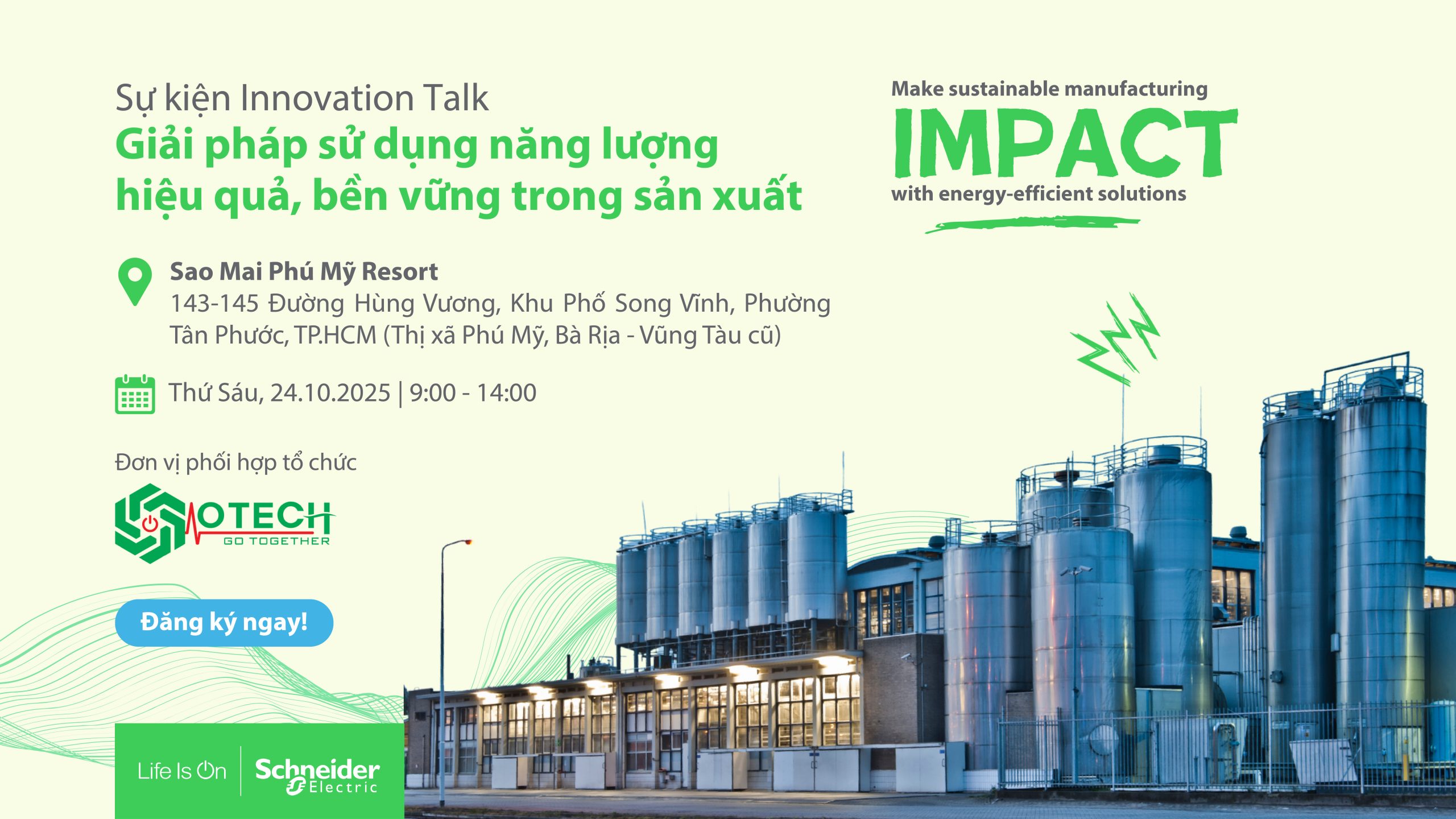 Sự kiện Innovation Talk
Giải pháp sử dụng năng lượng hiệu quả, bền vững trong sản xuất

Make sustainable manufacturing
IMPACT
with energy-efficient solutions

Sao Mai Phú Mỹ Resort
143-145 Đường Hùng Vương, Khu Phố Song Vĩnh, Phường Tân Phước, TP.HCM (Thị xã Phú Mỹ, Bà Rịa - Vũng Tàu cũ)

Thứ Sáu, 24.10.2025 | 9:00 - 14:00

Đơn vị phối hợp tổ chức

OTECH
GO TOGETHER

Đăng ký ngay!

Life Is On Schneider Electric